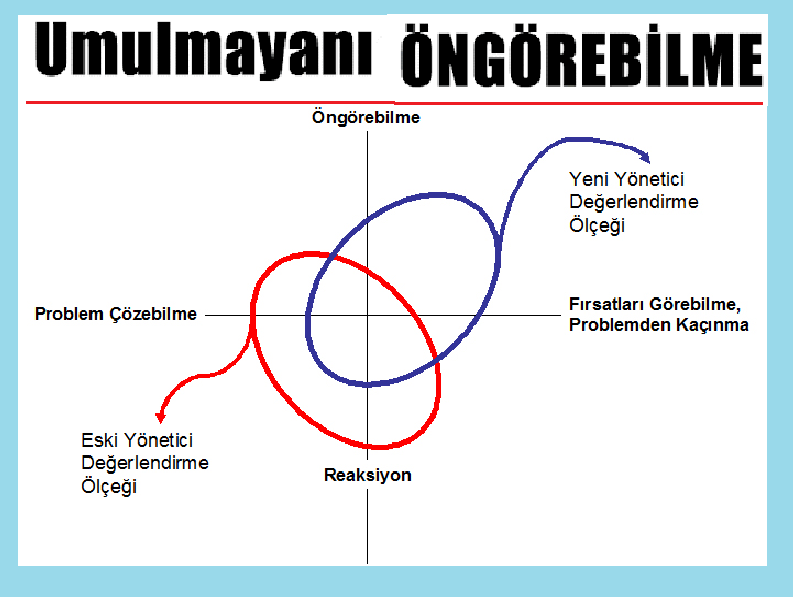 Umulmayanı ÖNGÖREBİLME

Öngörebilme

Yeni Yönetici Değerlendirme Ölçeği

Problem Çözebilme

Fırsatları Görebilme, Problemden Kaçınma

Eski Yönetici Değerlendirme Ölçeği

Reaksiyon